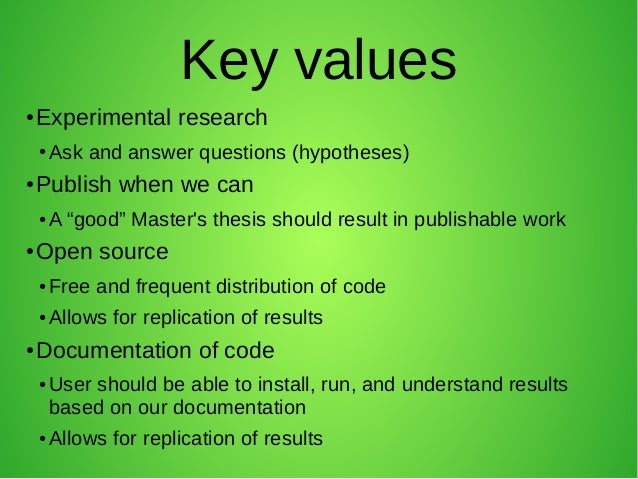 Key values

• Experimental research
 • Ask and answer questions (hypotheses)
• Publish when we can
 • A “good” Master's thesis should result in publishable work
• Open source
 • Free and frequent distribution of code
 • Allows for replication of results
• Documentation of code
 • User should be able to install, run, and understand results based on our documentation
 • Allows for replication of results